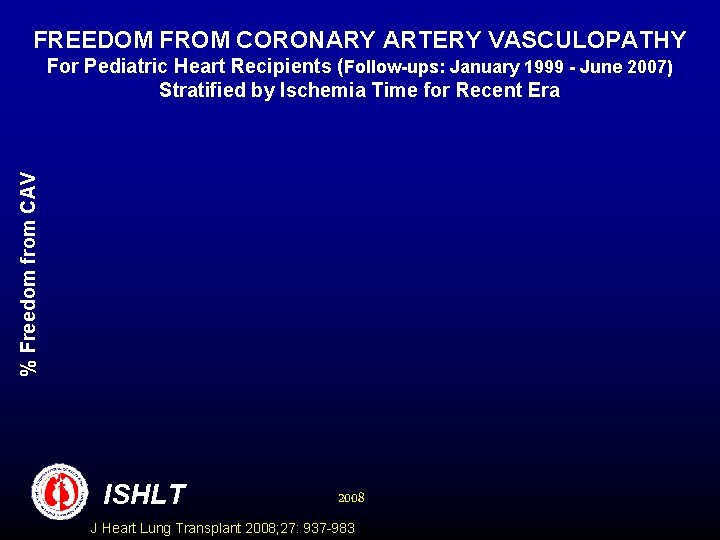 FREEDOM FROM CORONARY ARTERY VASCULOPATHY
For Pediatric Heart Recipients (Follow-ups: January 1999 - June 2007)
Stratified by Ischemia Time for Recent Era

% Freedom from CAV

ISHLT

2008

J Heart Lung Transplant 2008;27: 937-983